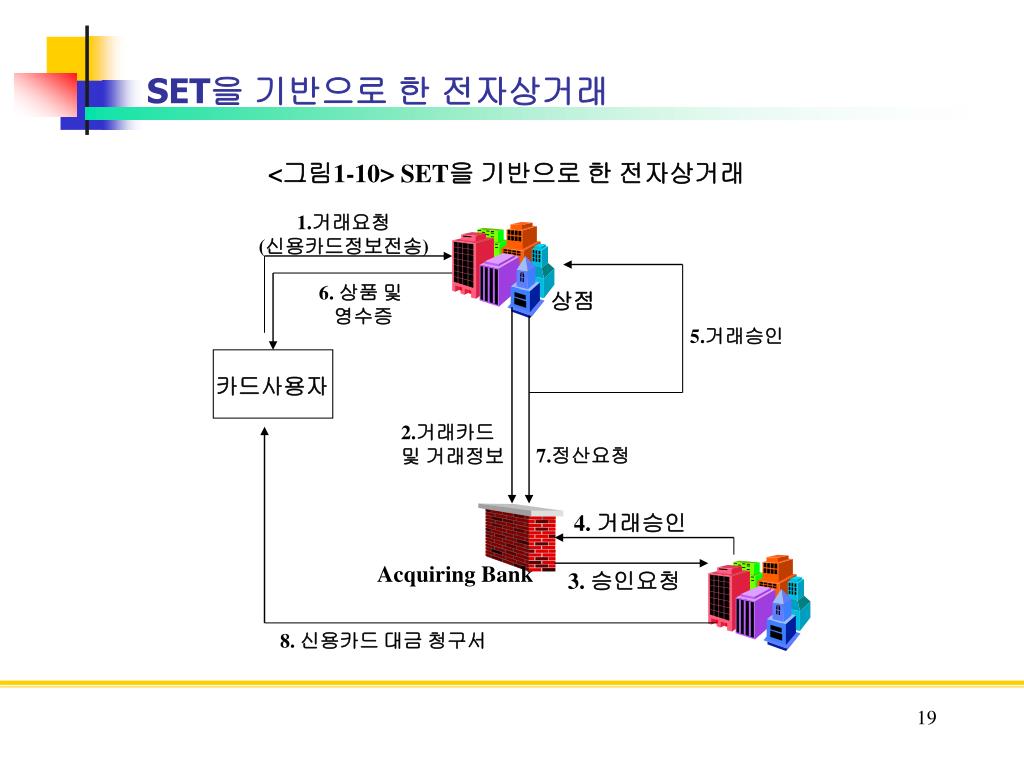 SET을 기반으로 한 전자상거래

<그림1-10> SET을 기반으로 한 전자상거래

1.거래요청
(신용카드정보전송)

6. 상품 및
영수증

상점

5.거래승인

카드사용자

2.거래카드
및 거래정보

7.정산요청

4. 거래승인

Acquiring Bank

3. 승인요청

8. 신용카드 대금 청구서

19